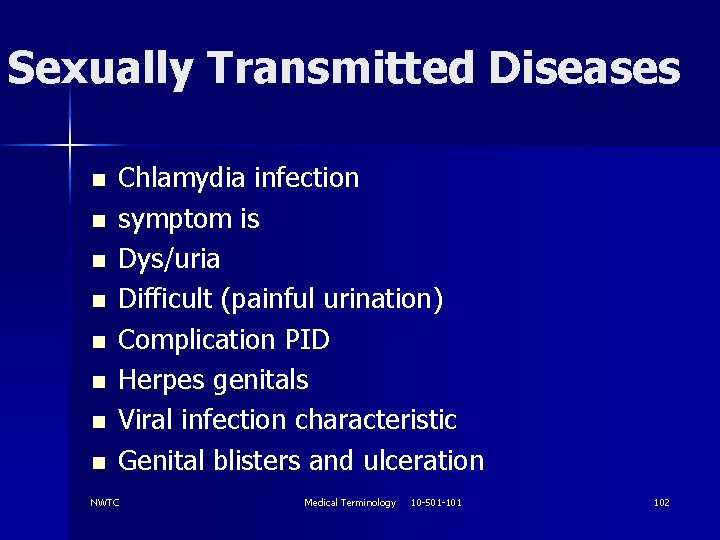 Sexually Transmitted Diseases

- Chlamydia infection
- symptom is
- Dys/uria
- Difficult (painful urination)
- Complication PID
- Herpes genitals
- Viral infection characteristic
- Genital blisters and ulceration

NWTC

Medical Terminology 10-501-101

102